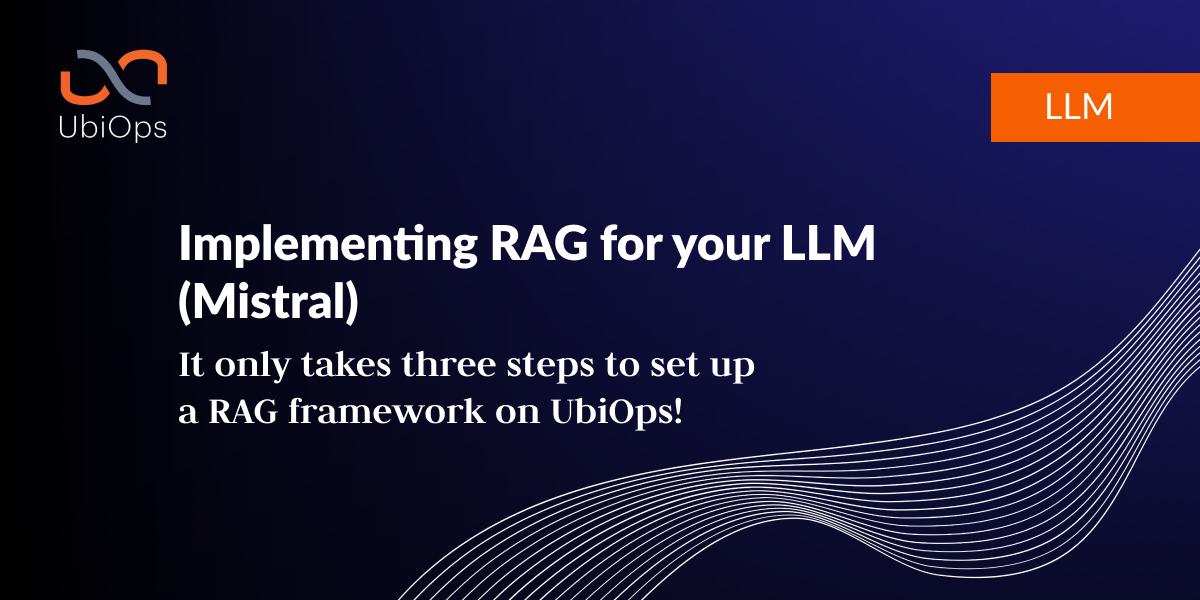 UbiOps

LLM

Implementing RAG for your LLM (Mistral)

It only takes three steps to set up a RAG framework on UbiOps!